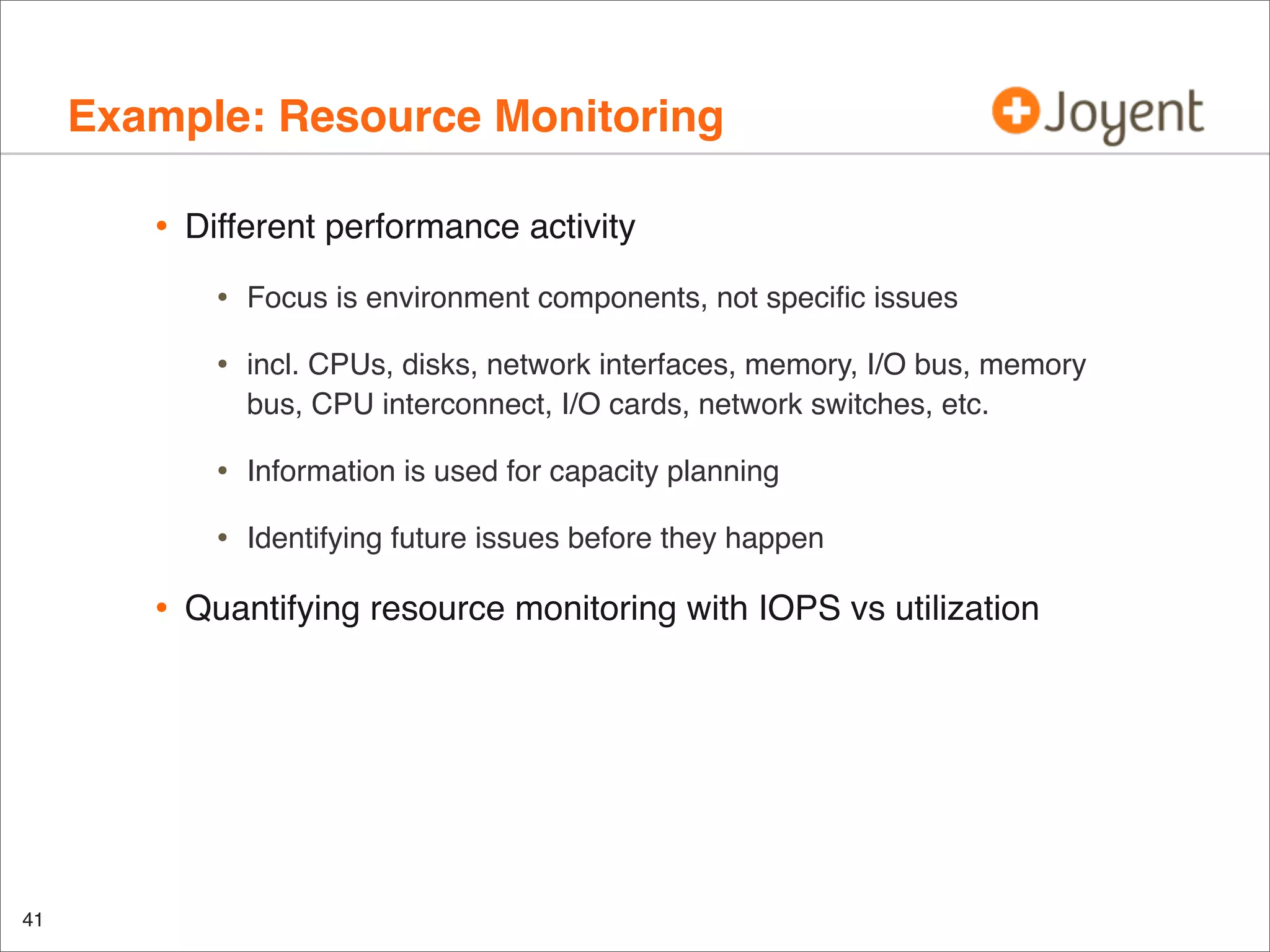 Example: Resource Monitoring

Joyent

• Different performance activity

• Focus is environment components, not specific issues

• incl. CPUs, disks, network interfaces, memory, I/O bus, memory bus, CPU interconnect, I/O cards, network switches, etc.

• Information is used for capacity planning

• Identifying future issues before they happen

• Quantifying resource monitoring with IOPS vs utilization

41